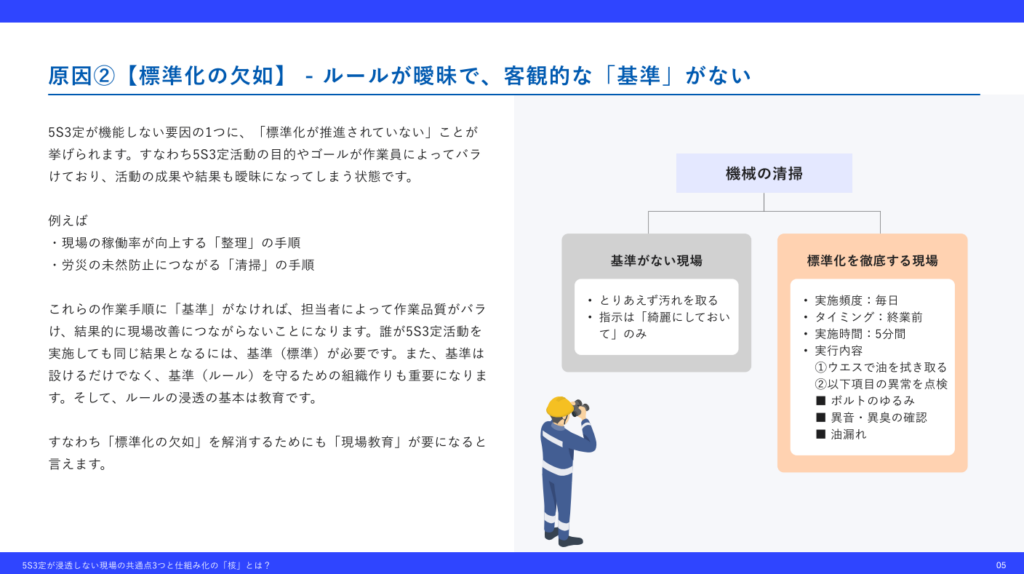 原因②【標準化の欠如】 - ルールが曖昧で、客観的な「基準」がない

5S3定が機能しない要因の1つに、「標準化が推進されていない」ことが挙げられます。すなわち5S3定活動の目的やゴールが作業員によってバラけており、活動の成果や結果も曖昧になってしまう状態です。

例えば
・現場の稼働率が向上する「整理」の手順
・労災の未然防止につながる「清掃」の手順

これらの作業手順に「基準」がなければ、担当者によって作業品質がバラけ、結果的に現場改善につながらないことになります。誰が5S3定活動を実施しても同じ結果となるには、基準（標準）が必要です。また、基準は設けるだけでなく、基準（ルール）を守るための組織作りも重要になります。そして、ルールの浸透の基本は教育です。

すなわち「標準化の欠如」を解消するためにも「現場教育」が要になると言えます。

機械の清掃

基準がない現場
• とりあえず汚れを取る
• 指示は「綺麗にしておいて」のみ

標準化を徹底する現場
• 実施頻度：毎日
• タイミング：終業前
• 実施時間：5分間
• 実行内容
①ウエスで油を拭き取る
②以下項目の異常を点検
■ ボルトのゆるみ
■ 異音・異臭の確認
■ 油漏れ

5S3定が浸透しない現場の共通点3つと仕組み化の「核」とは？
05